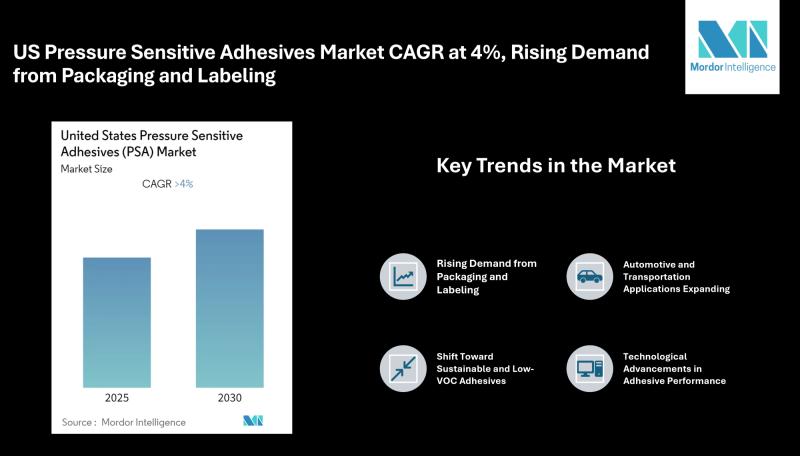 US Pressure Sensitive Adhesives Market CAGR at 4%, Rising Demand from Packaging and Labeling

Mordor Intelligence

United States Pressure Sensitive Adhesives (PSA) Market
Market Size

CAGR >4%

2025
2030

Source : Mordor Intelligence

Key Trends in the Market

Rising Demand from Packaging and Labeling

Automotive and Transportation Applications Expanding

Shift Toward Sustainable and Low-VOC Adhesives

Technological Advancements in Adhesive Performance